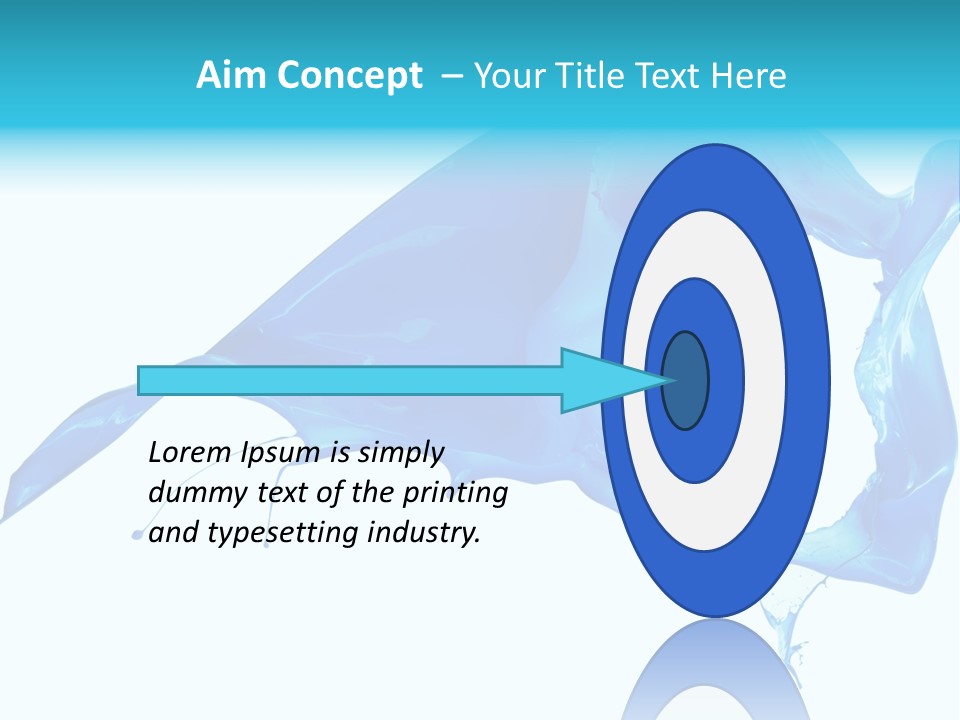 Aim Concept – Your Title Text Here

Lorem Ipsum is simply dummy text of the printing and typesetting industry.